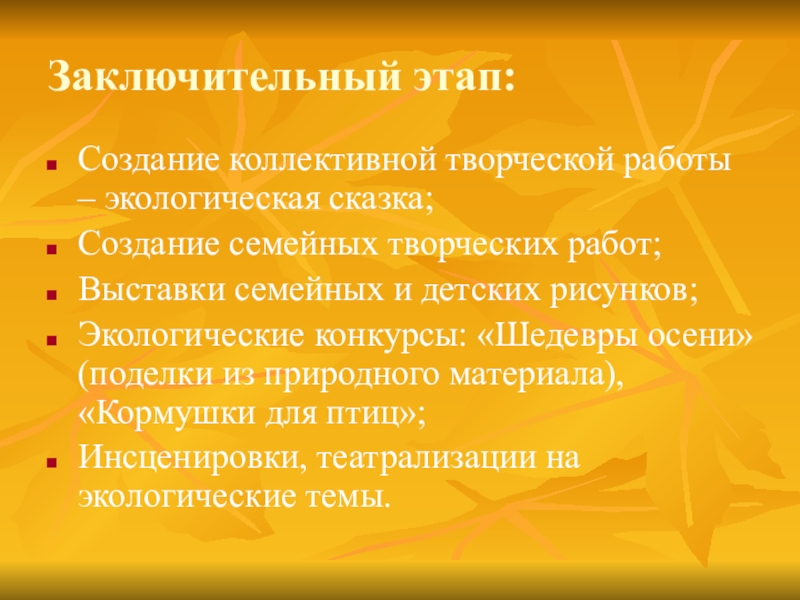 Заключительный этап:

Создание коллективной творческой работы – экологическая сказка;

Создание семейных творческих работ;

Выставки семейных и детских рисунков;

Экологические конкурсы: «Шедевры осени» (поделки из природного материала), «Кормушки для птиц»;

Инсценировки, театрализации на экологические темы.